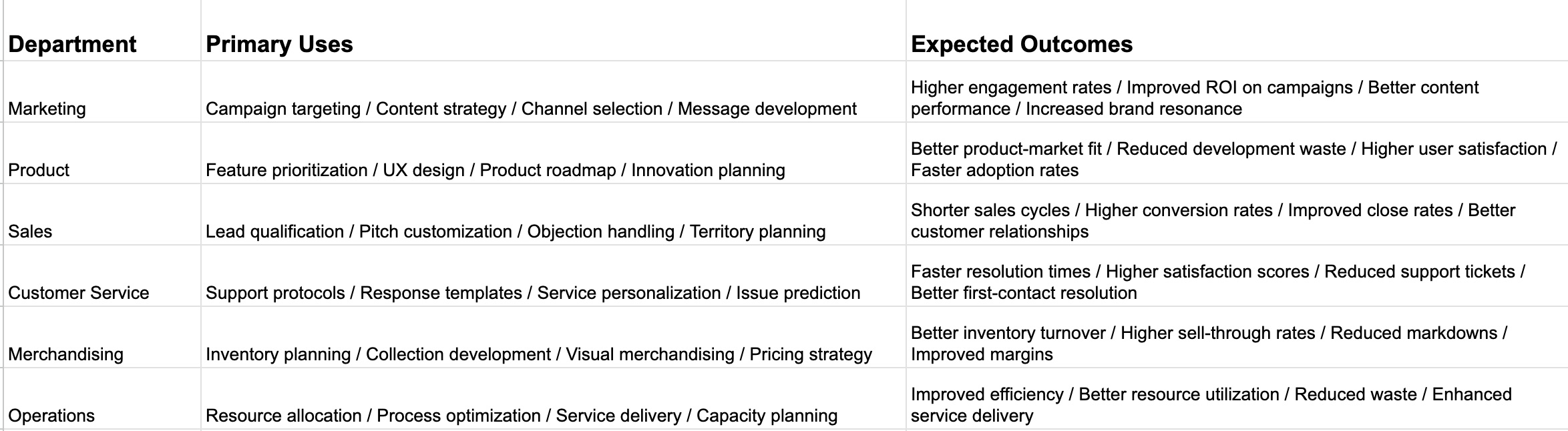 | Department | Primary Uses | Expected Outcomes |
|---|---|---|
| Marketing | Campaign targeting / Content strategy / Channel selection / Message development | Higher engagement rates / Improved ROI on campaigns / Better content performance / Increased brand resonance |
| Product | Feature prioritization / UX design / Product roadmap / Innovation planning | Better product-market fit / Reduced development waste / Higher user satisfaction / Faster adoption rates |
| Sales | Lead qualification / Pitch customization / Objection handling / Territory planning | Shorter sales cycles / Higher conversion rates / Improved close rates / Better customer relationships |
| Customer Service | Support protocols / Response templates / Service personalization / Issue prediction | Faster resolution times / Higher satisfaction scores / Reduced support tickets / Better first-contact resolution |
| Merchandising | Inventory planning / Collection development / Visual merchandising / Pricing strategy | Better inventory turnover / Higher sell-through rates / Reduced markdowns / Improved margins |
| Operations | Resource allocation / Process optimization / Service delivery / Capacity planning | Improved efficiency / Better resource utilization / Reduced waste / Enhanced service delivery |